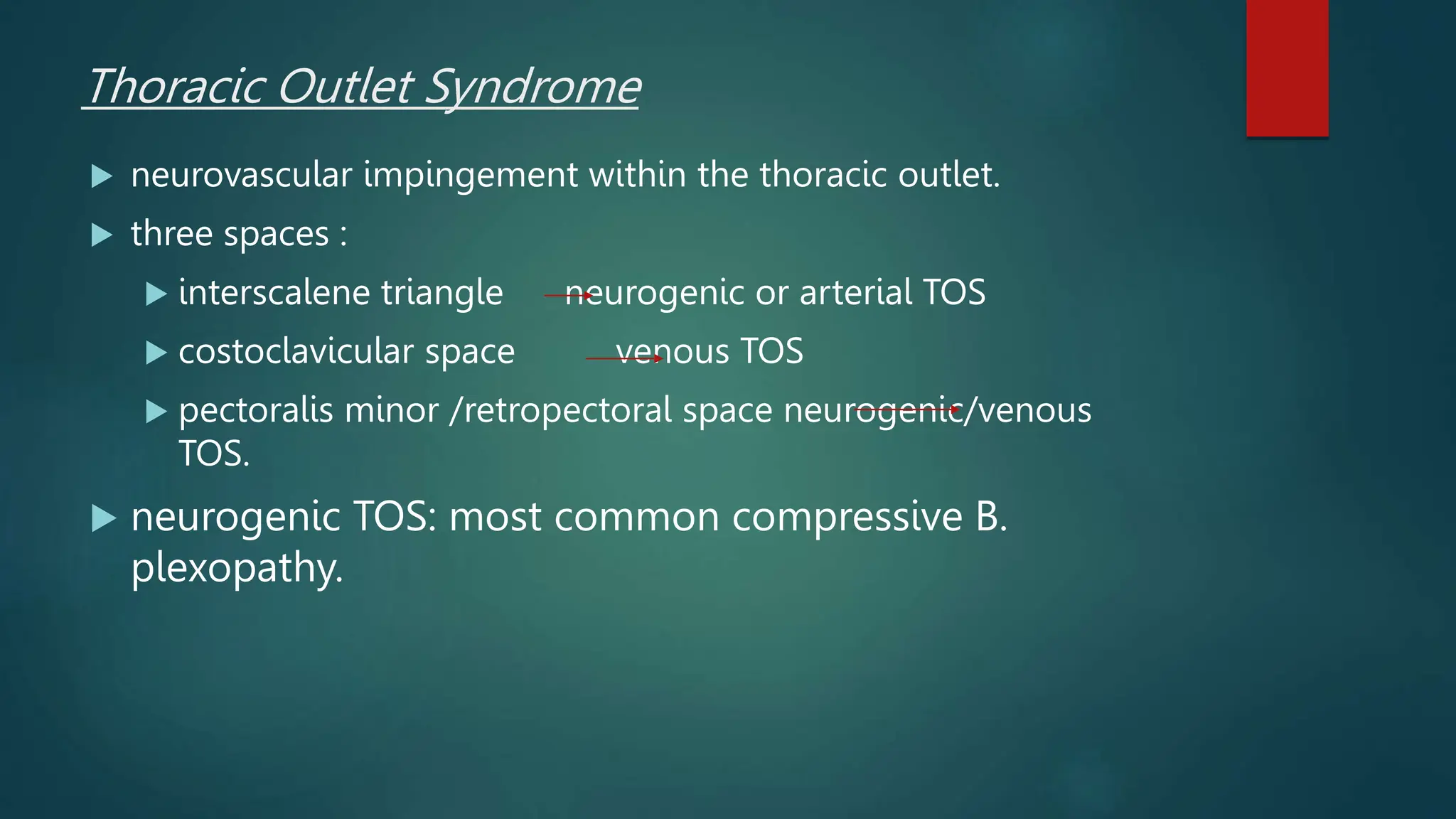 Thoracic Outlet Syndrome

neurovascular impingement within the thoracic outlet.

three spaces :

interscalene triangle neurogenic or arterial TOS

costoclavicular space venous TOS

pectoralis minor /retropectoral space neurogenic/venous TOS.

neurogenic TOS: most common compressive B. plexopathy.